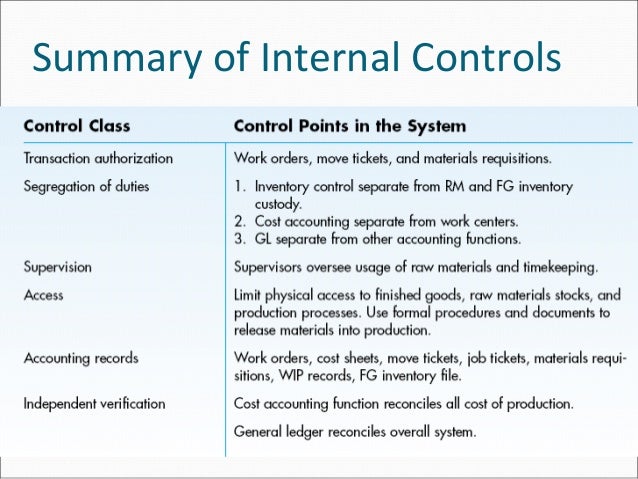 Summary of Internal Controls

| Control Class | Control Points in the System |
|---|---|
| Transaction authorization | Work orders, move tickets, and materials requisitions. |
| Segregation of duties | 1. Inventory control separate from RM and FG inventory custody. 2. Cost accounting separate from work centers. 3. GL separate from other accounting functions. |
| Supervision | Supervisors oversee usage of raw materials and timekeeping. |
| Access | Limit physical access to finished goods, raw materials stocks, and production processes. Use formal procedures and documents to release materials into production. |
| Accounting records | Work orders, cost sheets, move tickets, job tickets, materials requisitions, WIP records, FG inventory file. |
| Independent verification | Cost accounting function reconciles all cost of production. General ledger reconciles overall system. |